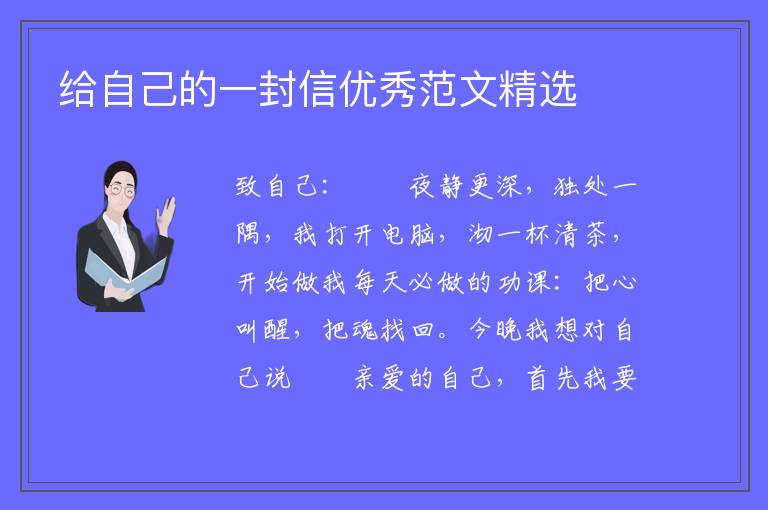 给自己的一封信优秀范文精选

致自己：　　夜静更深，独处一隅，我打开电脑，沏一杯清茶，开始做我每天必做的功课：把心叫醒，把魂找回。今晚我想对自己说　　亲爱的自己，首先我要